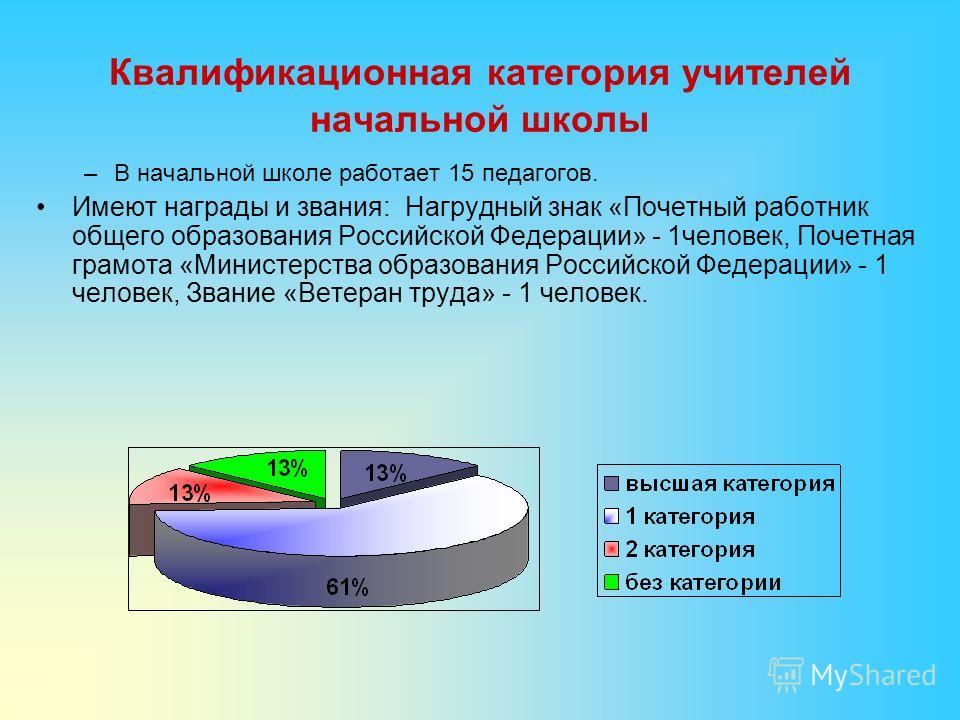 Квалификационная категория учителей начальной школы

– В начальной школе работает 15 педагогов.

• Имеют награды и звания: Нагрудный знак «Почетный работник общего образования Российской Федерации» - 1человек, Почетная грамота «Министерства образования Российской Федерации» - 1 человек, Звание «Ветеран труда» - 1 человек.

13%
13%
13%
61%

высшая категория
1 категория
2 категория
без категории

MyShared